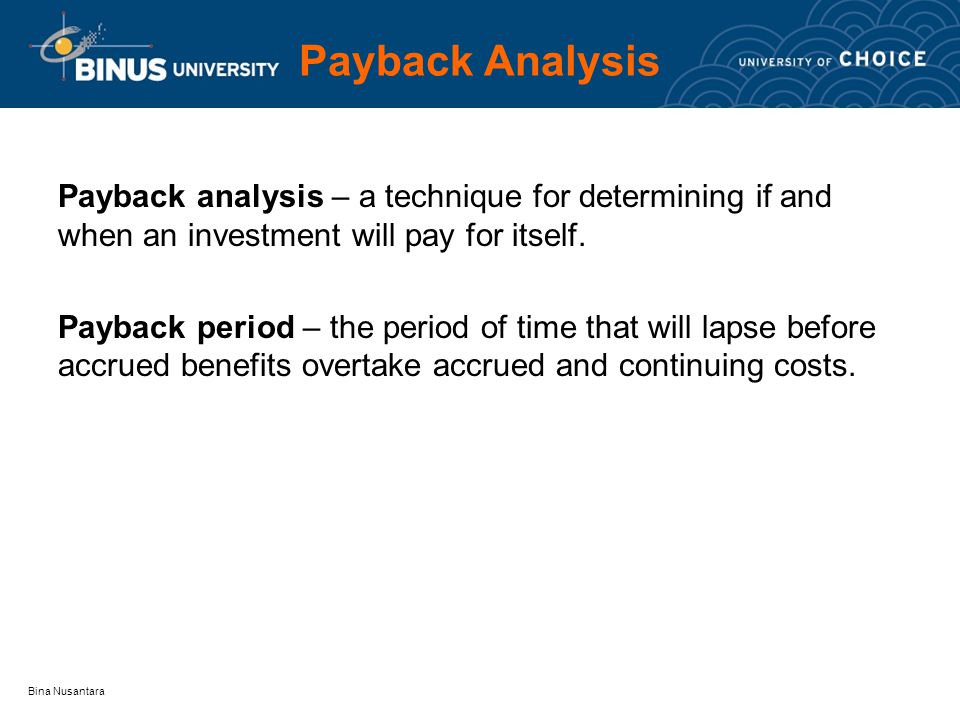 BINUS UNIVERSITY

Payback Analysis

UNIVERSITY OF CHOICE

Payback analysis – a technique for determining if and when an investment will pay for itself.

Payback period – the period of time that will lapse before accrued benefits overtake accrued and continuing costs.

Bina Nusantara